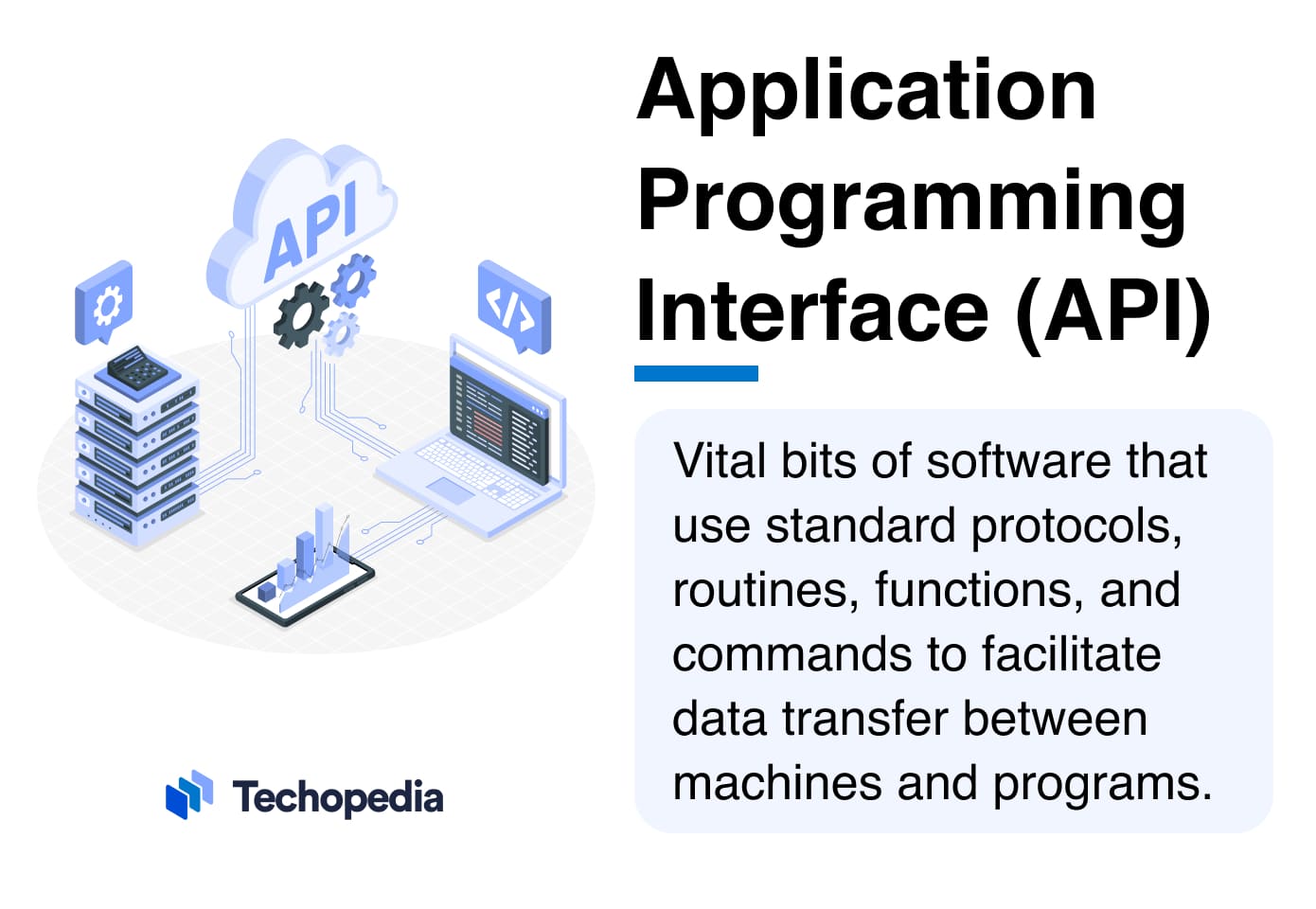 API

Techopedia

Application Programming Interface (API)

Vital bits of software that use standard protocols, routines, functions, and commands to facilitate data transfer between machines and programs.